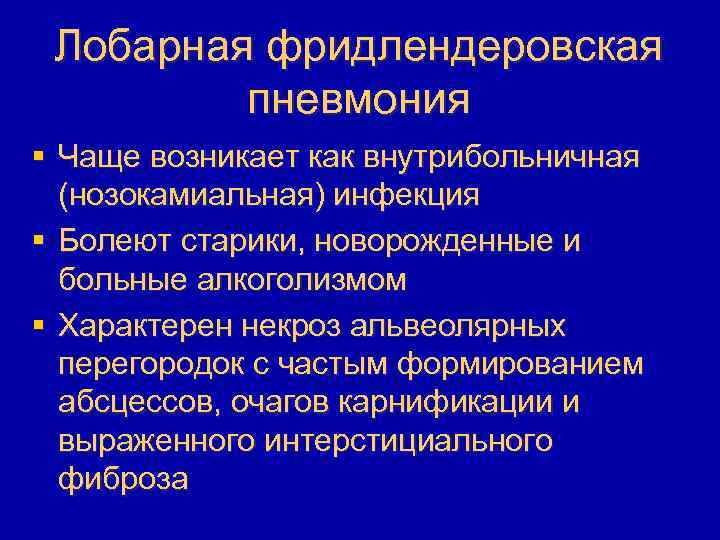 Лобарная фридлендеровская пневмония

▪ Чаще возникает как внутрибольничная (нозокамиальная) инфекция
▪ Болеют старики, новорожденные и больные алкоголизмом
▪ Характерен некроз альвеолярных перегородок с частым формированием абсцессов, очагов карнификации и выраженного интерстициального фиброза